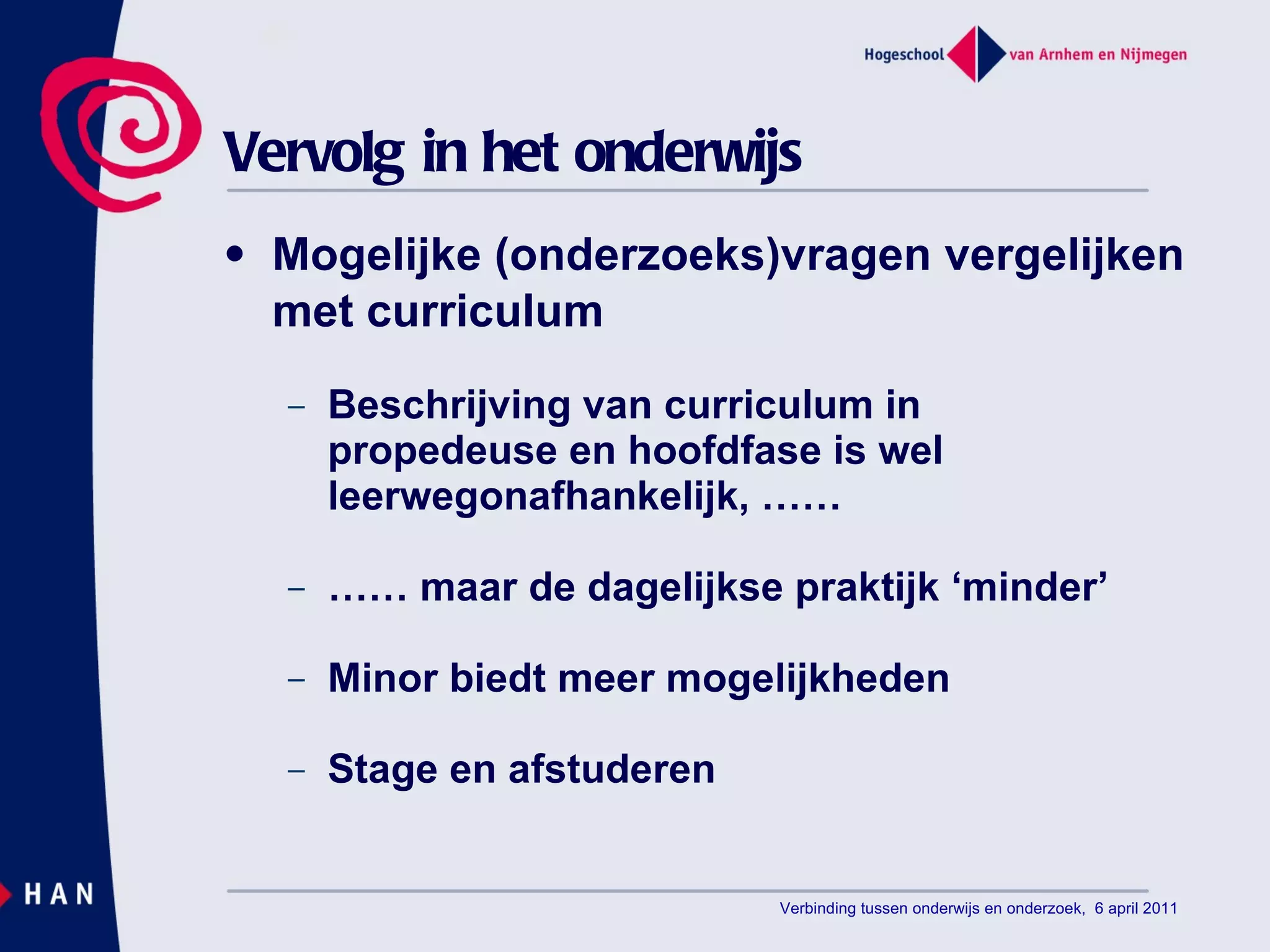 Hogeschool van Arnhem en Nijmegen

Vervolg in het onderwijs

• Mogelijke (onderzoeks)vragen vergelijken met curriculum

– Beschrijving van curriculum in propedeuse en hoofdfase is wel leerwegonafhankelijk, ……

– …… maar de dagelijkse praktijk ‘minder’

– Minor biedt meer mogelijkheden

– Stage en afstuderen

HAN

Verbinding tussen onderwijs en onderzoek, 6 april 2011